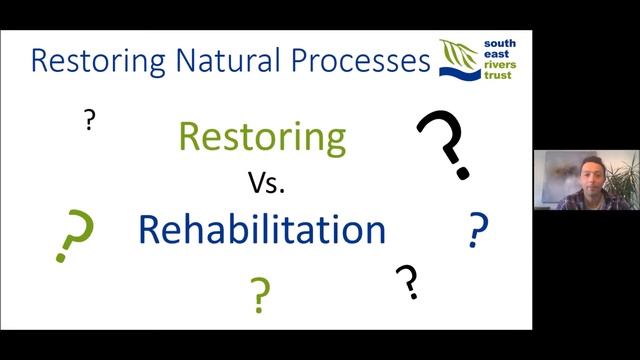 Restoring Natural Processes

south east rivers trust

?

Restoring

?

Vs.

?

Rehabilitation

?

?

?